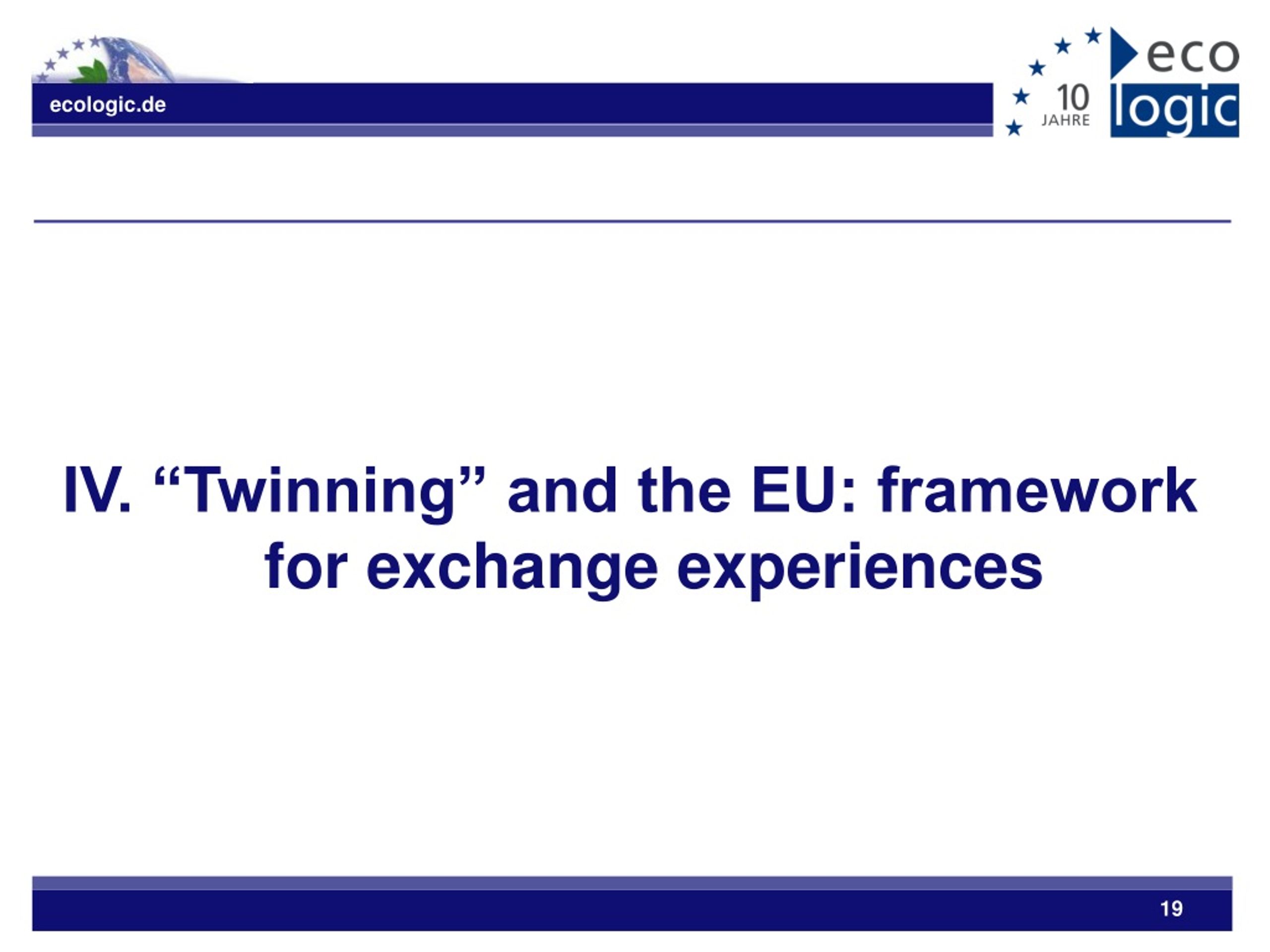 ecologic.de

10 JAHRE

eco logic

IV. “Twinning” and the EU: framework for exchange experiences

19